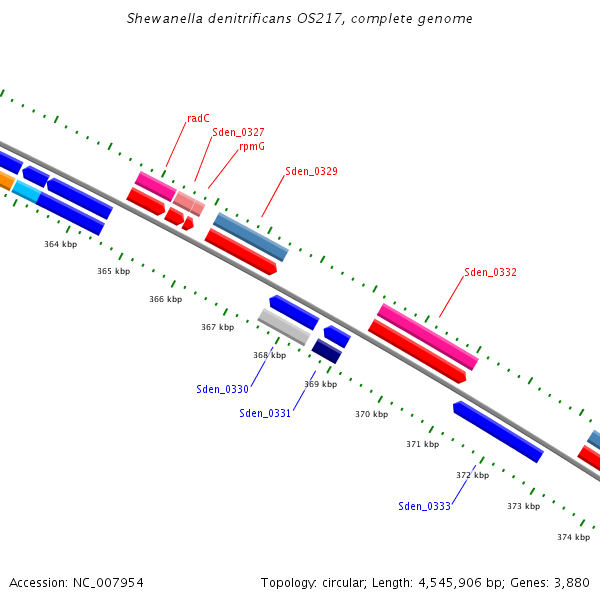 Shewanella denitrificans OS217, complete genome

radC
Sden_0327
rpmG
Sden_0329
Sden_0332

364 kbp
365 kbp
366 kbp
367 kbp
368 kbp
369 kbp
370 kbp
371 kbp
372 kbp
373 kbp
374 kbp

Sden_0330
Sden_0331
Sden_0333

Accession: NC_007954

Topology: circular; Length: 4,545,906 bp; Genes: 3,880